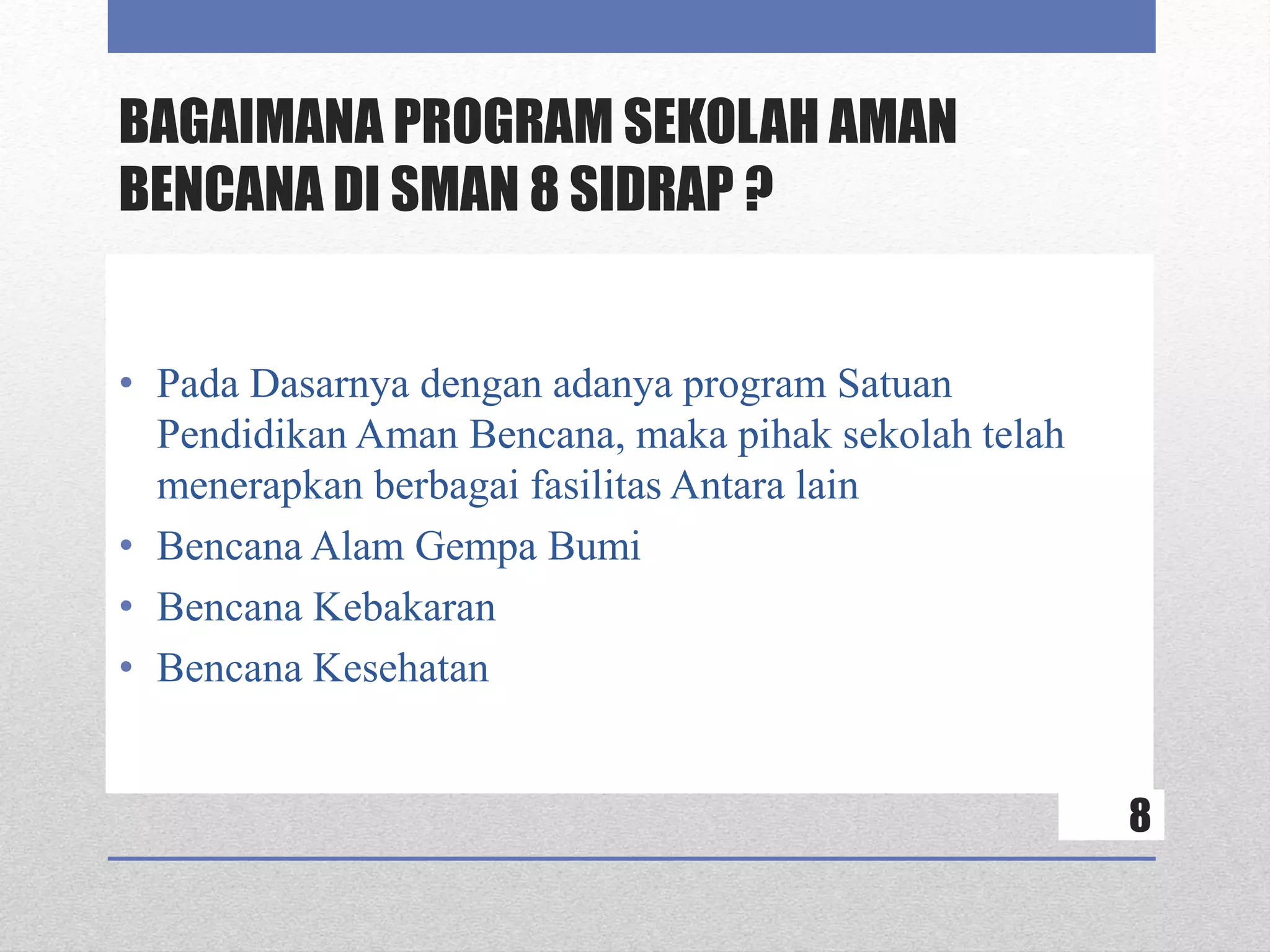 BAGAIMANA PROGRAM SEKOLAH AMAN BENCANA DI SMAN 8 SIDRAP ?

• Pada Dasarnya dengan adanya program Satuan Pendidikan Aman Bencana, maka pihak sekolah telah menerapkan berbagai fasilitas Antara lain
• Bencana Alam Gempa Bumi
• Bencana Kebakaran
• Bencana Kesehatan

8